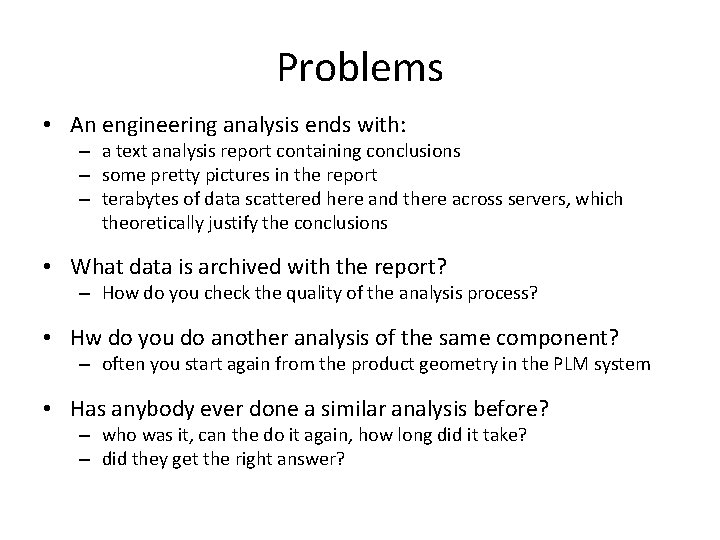 Problems

• An engineering analysis ends with:
– a text analysis report containing conclusions
– some pretty pictures in the report
– terabytes of data scattered here and there across servers, which theoretically justify the conclusions

• What data is archived with the report?
– How do you check the quality of the analysis process?

• Hw do you do another analysis of the same component?
– often you start again from the product geometry in the PLM system

• Has anybody ever done a similar analysis before?
– who was it, can the do it again, how long did it take?
– did they get the right answer?